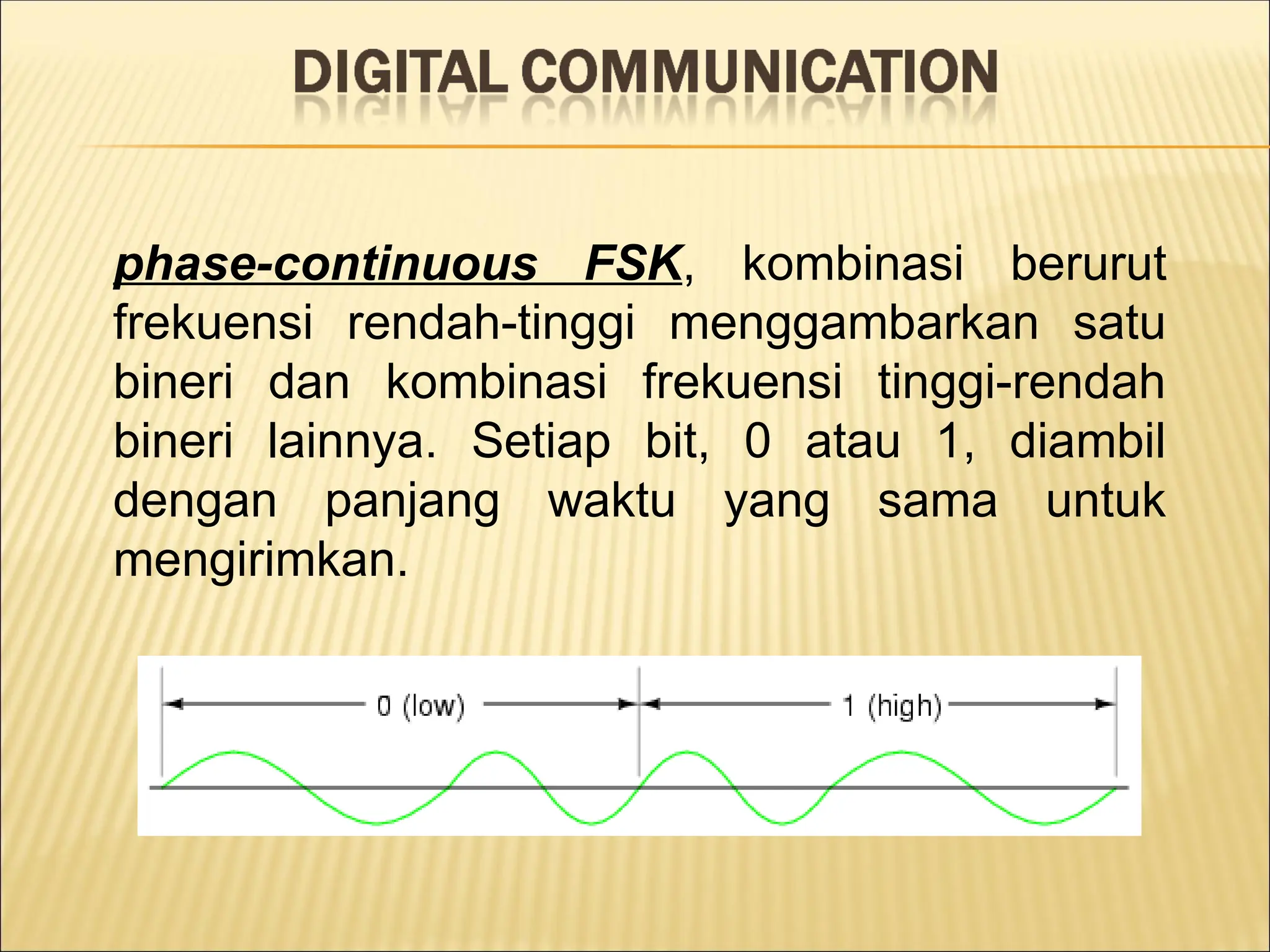 DIGITAL COMMUNICATION

phase-continuous FSK, kombinasi berurut frekuensi rendah-tinggi menggambarkan satu bineri dan kombinasi frekuensi tinggi-rendah bineri lainnya. Setiap bit, 0 atau 1, diambil dengan panjang waktu yang sama untuk mengirimkan.

0 (low)

1 (high)